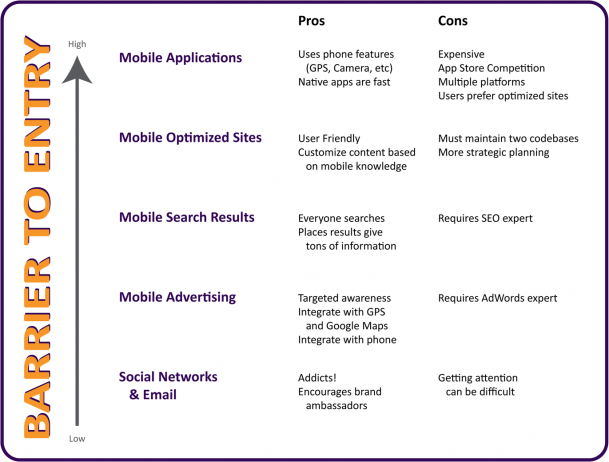 BARRIER TO ENTRY

High

Low

| | Pros | Cons |
|---|---|---|
| Mobile Applications | Uses phone features (GPS, Camera, etc) Native apps are fast | Expensive App Store Competition Multiple platforms Users prefer optimized sites |
| Mobile Optimized Sites | User Friendly Customize content based on mobile knowledge | Must maintain two codebases More strategic planning |
| Mobile Search Results | Everyone searches Places results give tons of information | Requires SEO expert |
| Mobile Advertising | Targeted awareness Integrate with GPS and Google Maps Integrate with phone | Requires AdWords expert |
| Social Networks & Email | Addicts! Encourages brand ambassadors | Getting attention can be difficult |